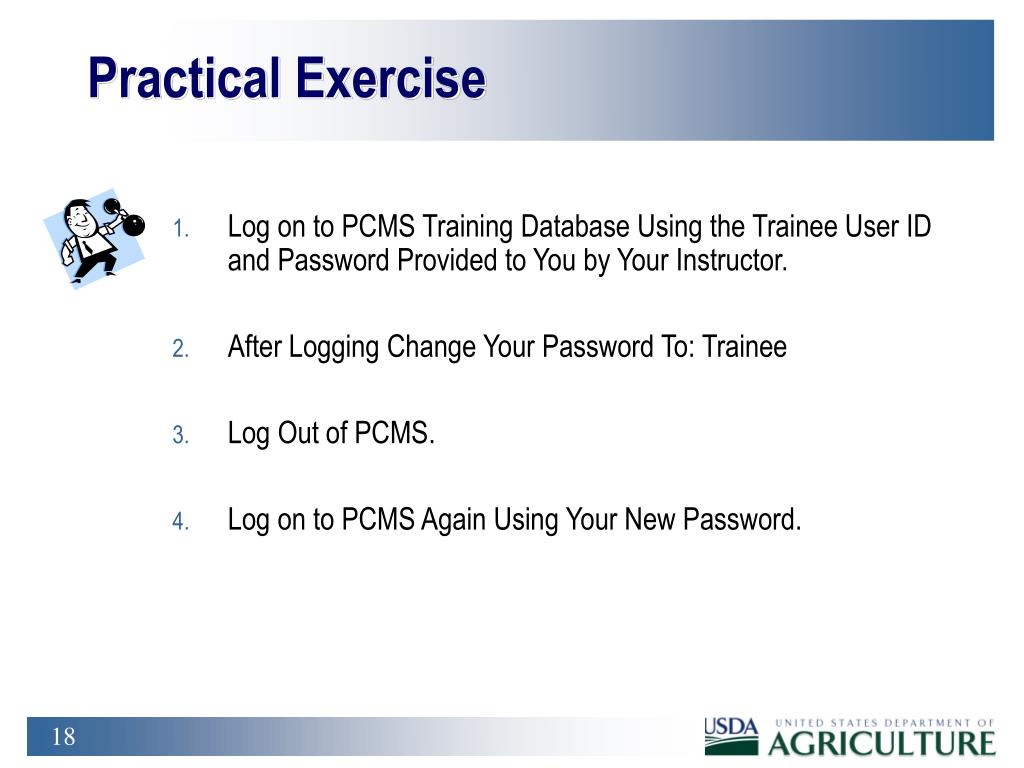 Practical Exercise

1. Log on to PCMS Training Database Using the Trainee User ID and Password Provided to You by Your Instructor.

2. After Logging Change Your Password To: Trainee

3. Log Out of PCMS.

4. Log on to PCMS Again Using Your New Password.

18

USDA UNITED STATES DEPARTMENT OF AGRICULTURE